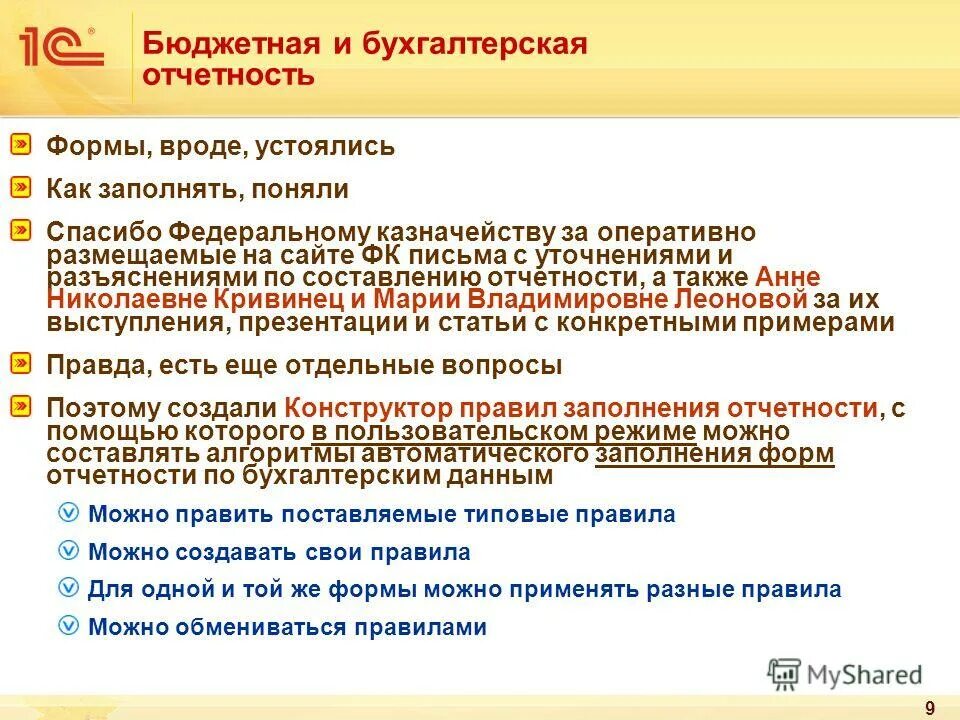 1С

Бюджетная и бухгалтерская отчетность

Формы, вроде, устоялись

Как заполнять, поняли

Спасибо Федеральному казначейству за оперативно размещаемые на сайте ФК письма с уточнениями и разъяснениями по составлению отчетности, а также Анне Николаевне Кривинец и Марии Владимировне Леоновой за их выступления, презентации и статьи с конкретными примерами

Правда, есть еще отдельные вопросы

Поэтому создали Конструктор правил заполнения отчетности, с помощью которого в пользовательском режиме можно составлять алгоритмы автоматического заполнения форм отчетности по бухгалтерским данным

Можно править поставляемые типовые правила

Можно создавать свои правила

Для одной и той же формы можно применять разные правила

Можно обмениваться правилами

MyShared

9